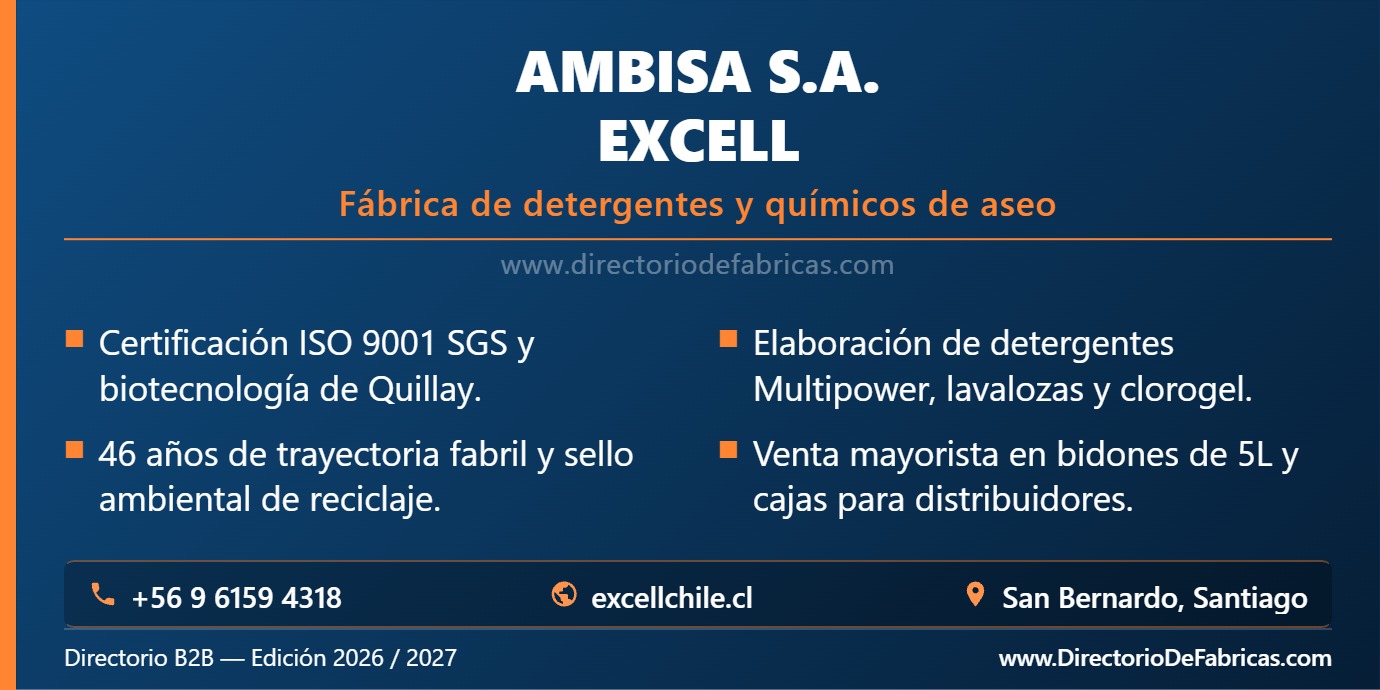 AMBISA S.A.
EXCELL

Fábrica de detergentes y químicos de aseo

www.directoriodefabricas.com

Certificación ISO 9001 SGS y biotecnología de Quillay.

46 años de trayectoria fabril y sello ambiental de reciclaje.

Elaboración de detergentes Multipower, lavalozas y clorogel.

Venta mayorista en bidones de 5L y cajas para distribuidores.

+56 9 6159 4318

excellchile.cl

San Bernardo, Santiago

Directorio B2B — Edición 2026 / 2027

www.DirectorioDeFabricas.com